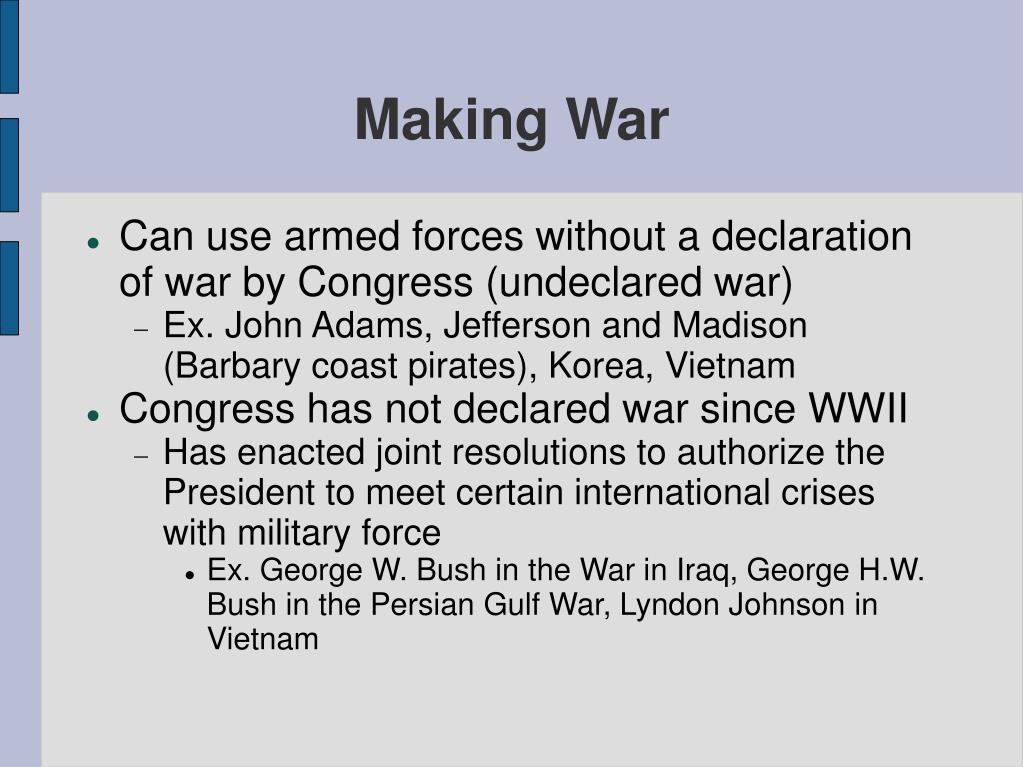 Making War

- Can use armed forces without a declaration of war by Congress (undeclared war)
  - Ex. John Adams, Jefferson and Madison (Barbary coast pirates), Korea, Vietnam
- Congress has not declared war since WWII
  - Has enacted joint resolutions to authorize the President to meet certain international crises with military force
    - Ex. George W. Bush in the War in Iraq, George H.W. Bush in the Persian Gulf War, Lyndon Johnson in Vietnam